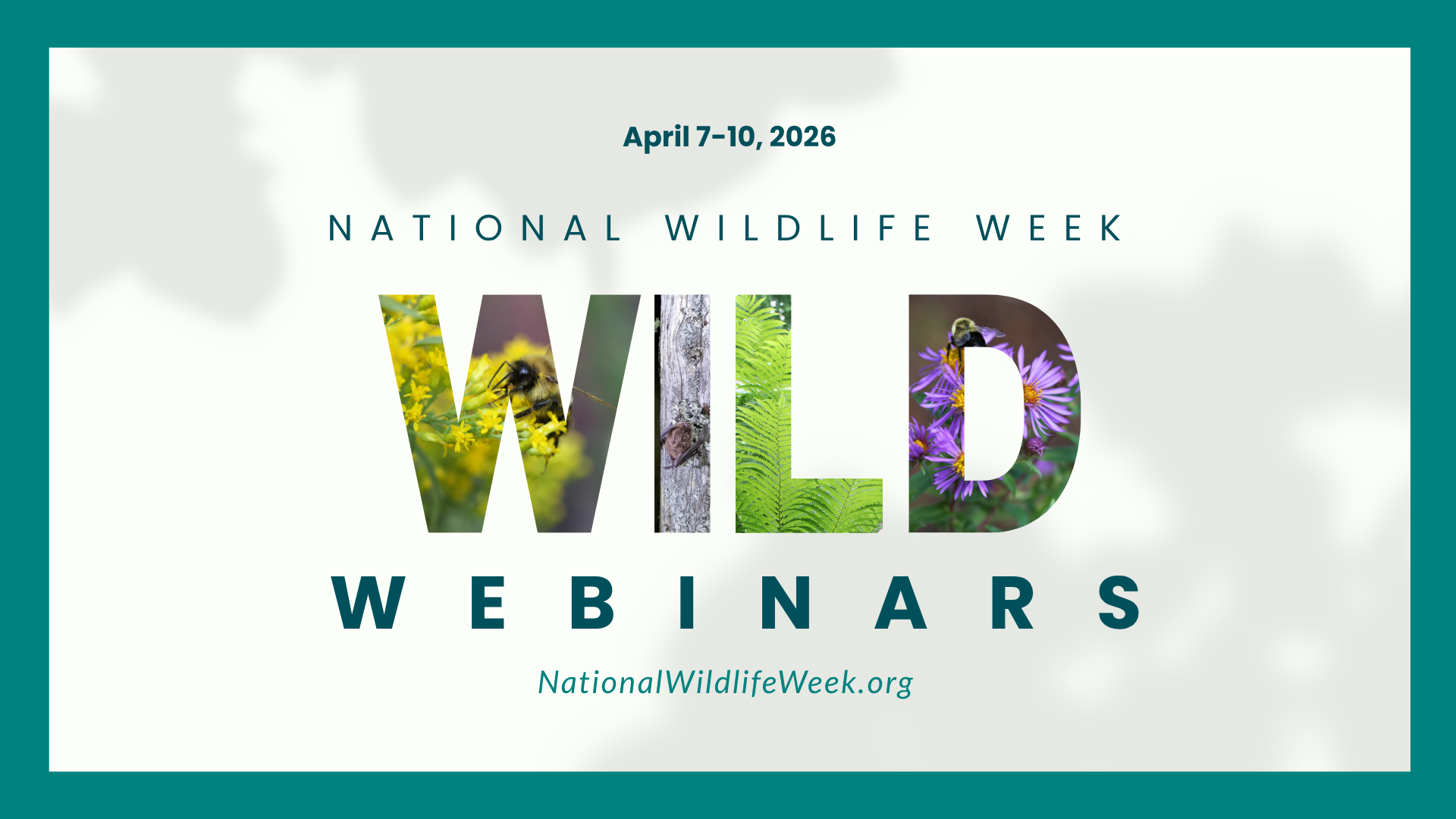 April 7-10, 2026

NATIONAL WILDLIFE WEEK

WILD

WEBINARS

NationalWildlifeWeek.org